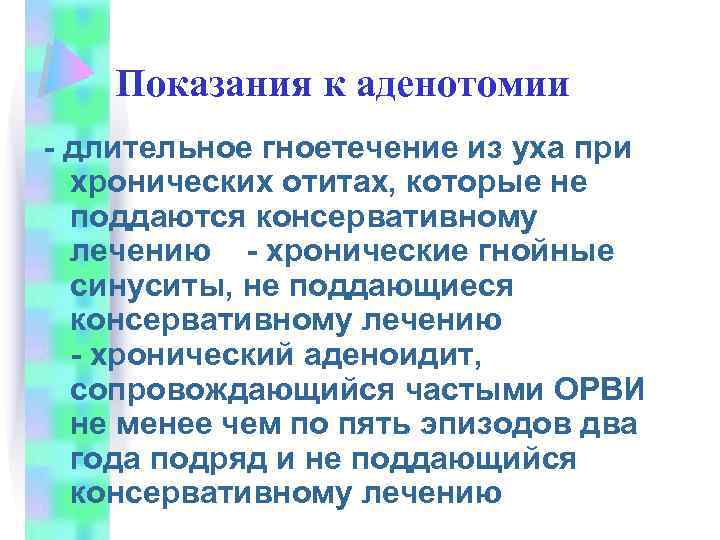 Показания к аденотомии

- длительное гноетечение из уха при хронических отитах, которые не поддаются консервативному лечению - хронические гнойные синуситы, не поддающиеся консервативному лечению
- хронический аденоидит, сопровождающийся частыми ОРВИ не менее чем по пять эпизодов два года подряд и не поддающийся консервативному лечению